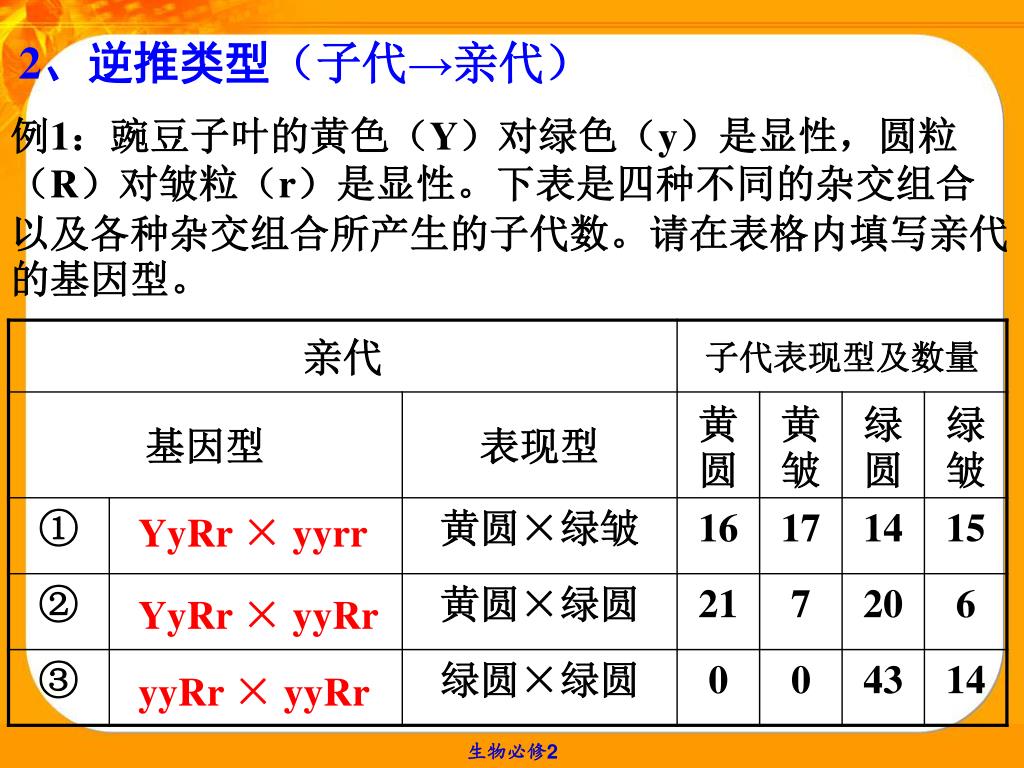 2、逆推类型（子代→亲代）

例1：豌豆子叶的黄色（Y）对绿色（y）是显性，圆粒（R）对皱粒（r）是显性。下表是四种不同的杂交组合以及各种杂交组合所产生的子代数。请在表格内填写亲代的基因型。

| 亲代 | | | 子代表现型及数量 | | | |
|---|---|---|---|---|---|---|
| 基因型 | | 表现型 | 黄圆 | 黄皱 | 绿圆 | 绿皱 |
| ① | YyRr × yyrr | 黄圆×绿皱 | 16 | 17 | 14 | 15 |
| ② | YyRr × yyRr | 黄圆×绿圆 | 21 | 7 | 20 | 6 |
| ③ | yyRr × yyRr | 绿圆×绿圆 | 0 | 0 | 43 | 14 |

生物必修2